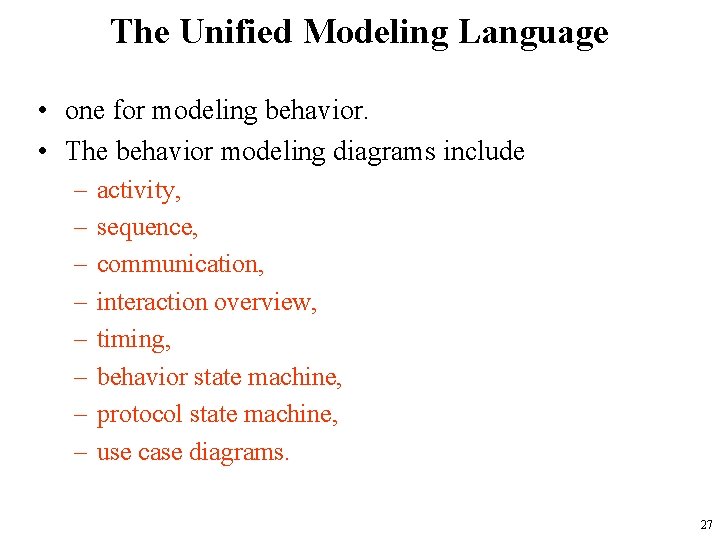 The Unified Modeling Language

• one for modeling behavior.
• The behavior modeling diagrams include
– activity,
– sequence,
– communication,
– interaction overview,
– timing,
– behavior state machine,
– protocol state machine,
– use case diagrams.

27